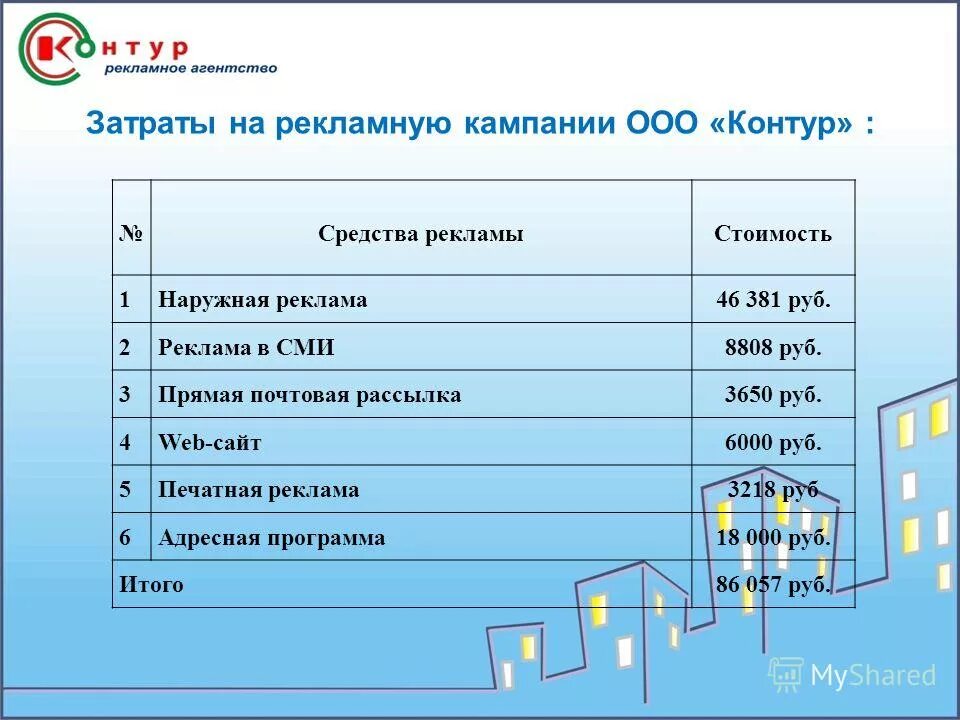 Контур
рекламное агентство

Затраты на рекламную кампании ООО «Контур» :

| № | Средства рекламы | Стоимость |
|---|---|---|
| 1 | Наружная реклама | 46 381 руб. |
| 2 | Реклама в СМИ | 8808 руб. |
| 3 | Прямая почтовая рассылка | 3650 руб. |
| 4 | Web-сайт | 6000 руб. |
| 5 | Печатная реклама | 3218 руб |
| 6 | Адресная программа | 18 000 руб. |
| Итого | | 86 057 руб. |

MyShared